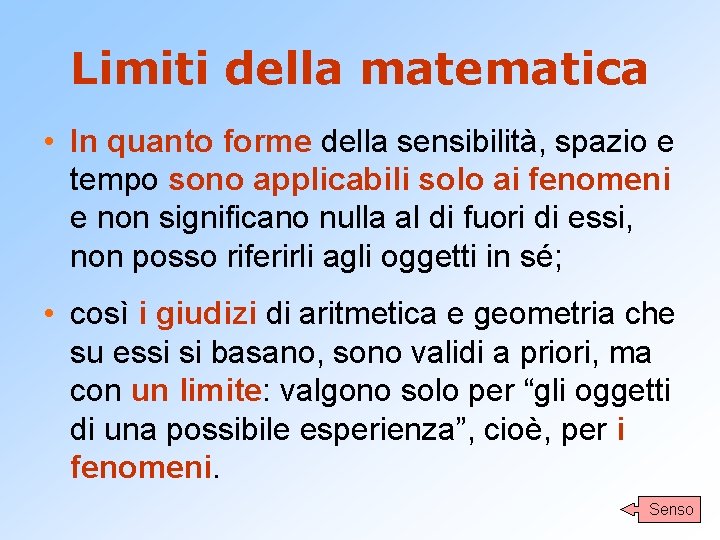 Limiti della matematica

• In quanto forme della sensibilità, spazio e tempo sono applicabili solo ai fenomeni e non significano nulla al di fuori di essi, non posso riferirli agli oggetti in sé;

• così i giudizi di aritmetica e geometria che su essi si basano, sono validi a priori, ma con un limite: valgono solo per “gli oggetti di una possibile esperienza”, cioè, per i fenomeni.

Senso